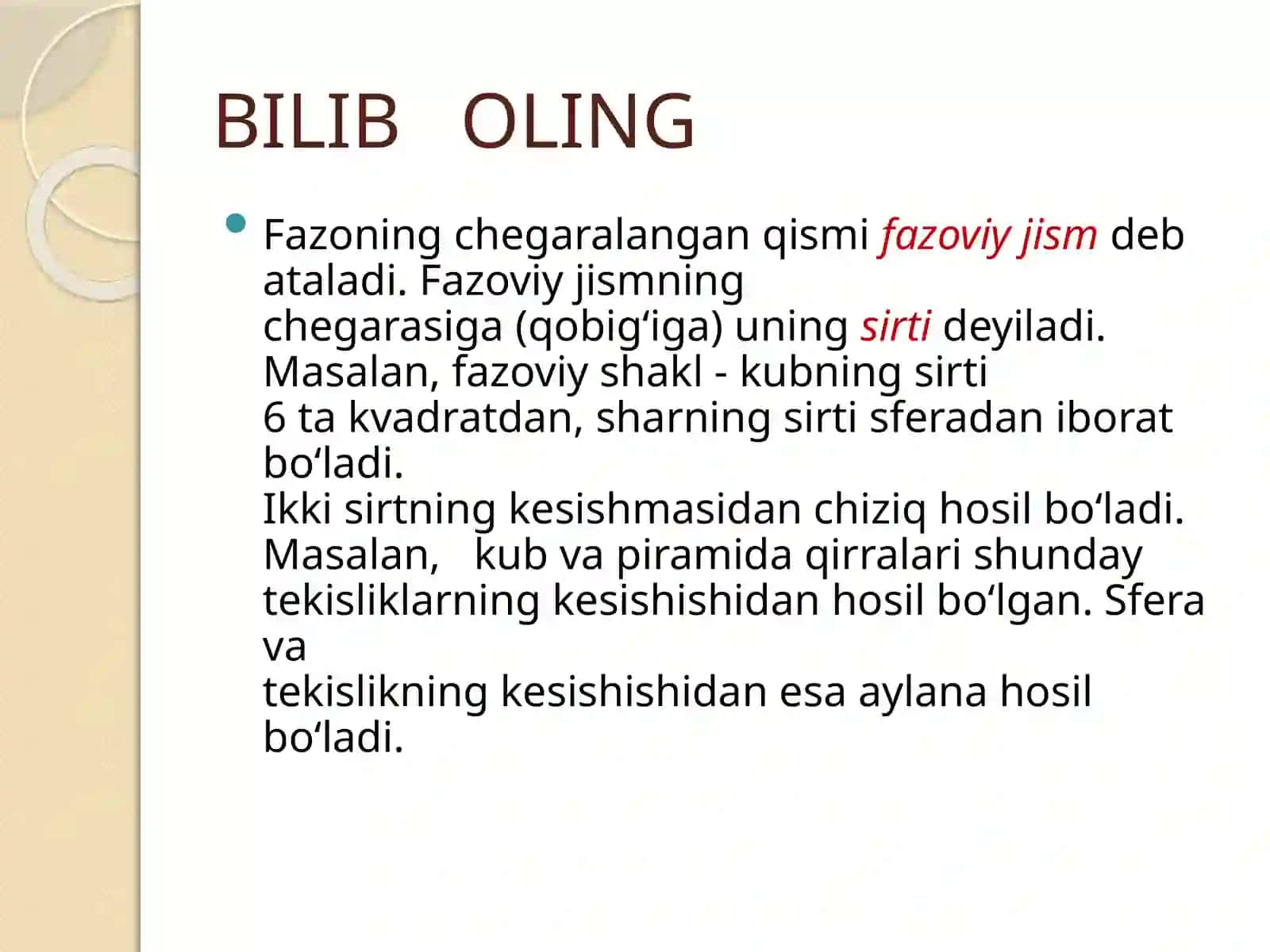 BILIB OLING

Fazoning chegaralangan qismi fazoviy jism deb ataladi. Fazoviy jismning chegarasiga (qobig‘iga) uning sirti deyiladi. Masalan, fazoviy shakl - kubning sirti 6 ta kvadratdan, sharning sirti sferadan iborat bo‘ladi.
Ikki sirtning kesishmasidan chiziq hosil bo‘ladi. Masalan, kub va piramida qirralari shunday tekisliklarning kesishishidan hosil bo‘lgan. Sfera va tekislikning kesishishidan esa aylana hosil bo‘ladi.